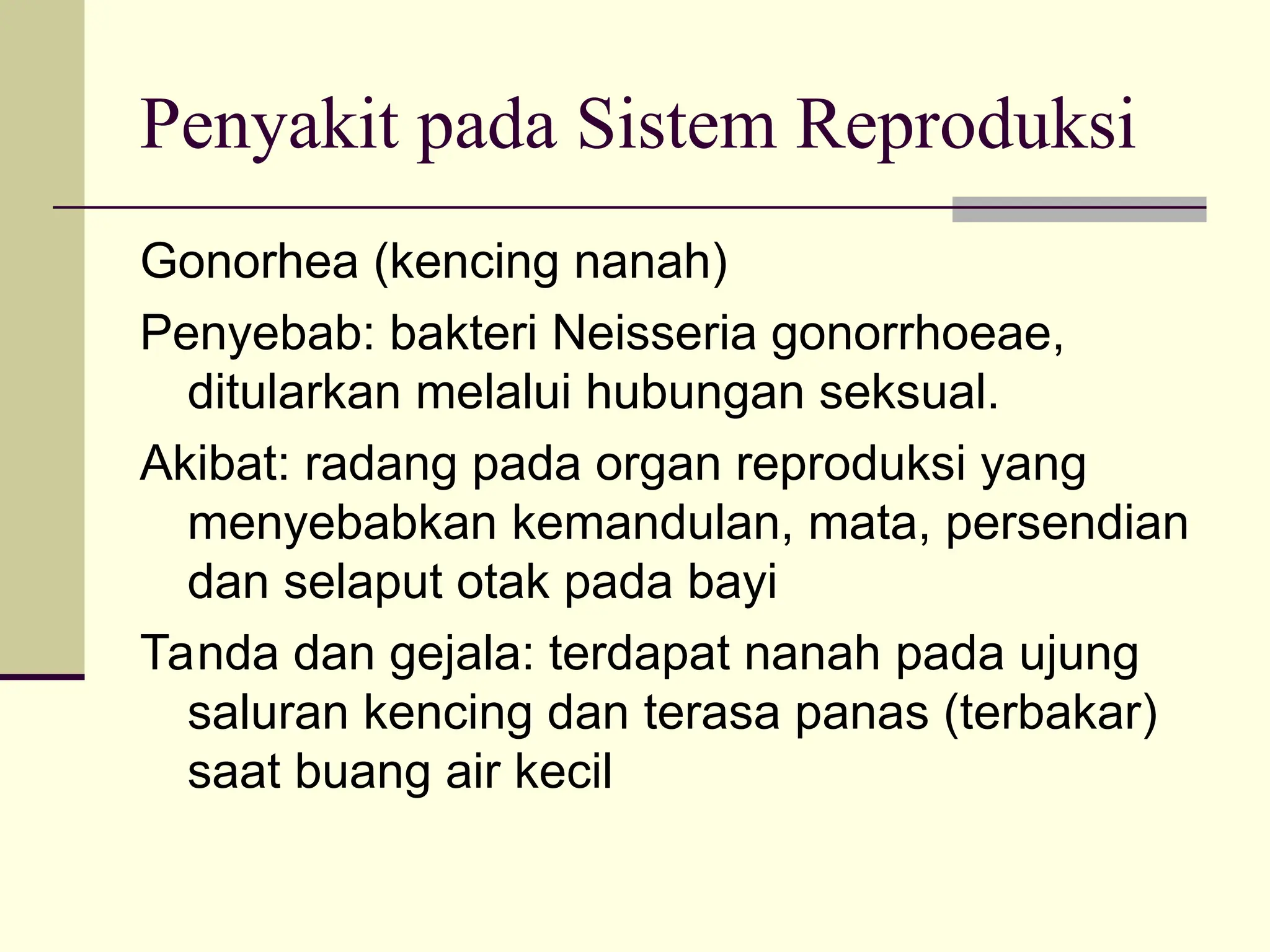 Penyakit pada Sistem Reproduksi

Gonorhea (kencing nanah)

Penyebab: bakteri Neisseria gonorrhoeae, ditularkan melalui hubungan seksual.

Akibat: radang pada organ reproduksi yang menyebabkan kemandulan, mata, persendian dan selaput otak pada bayi

Tanda dan gejala: terdapat nanah pada ujung saluran kencing dan terasa panas (terbakar) saat buang air kecil